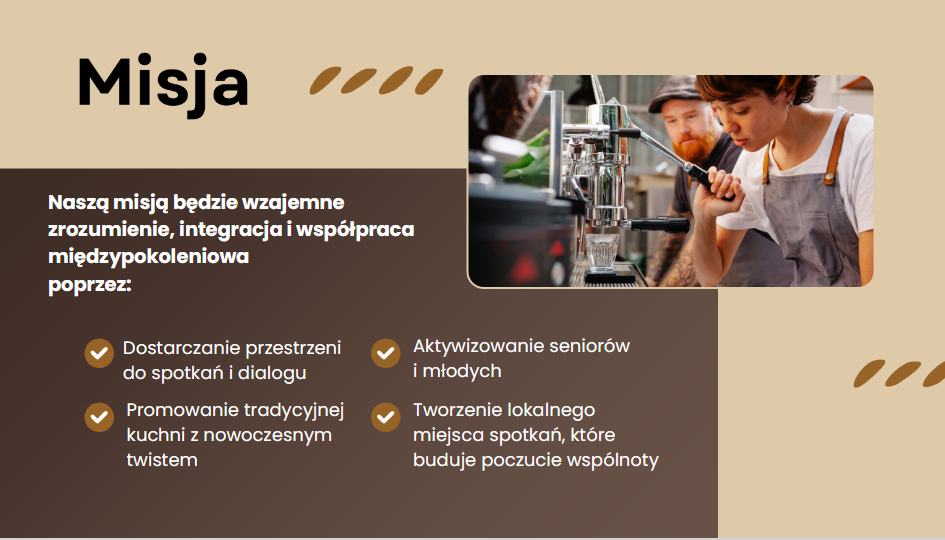 Misja

Naszą misją będzie wzajemne zrozumienie, integracja i współpraca międzypokoleniowa poprzez:

Dostarczanie przestrzeni do spotkań i dialogu

Promowanie tradycyjnej kuchni z nowoczesnym twistem

Aktywizowanie seniorów i młodych

Tworzenie lokalnego miejsca spotkań, które buduje poczucie wspólnoty